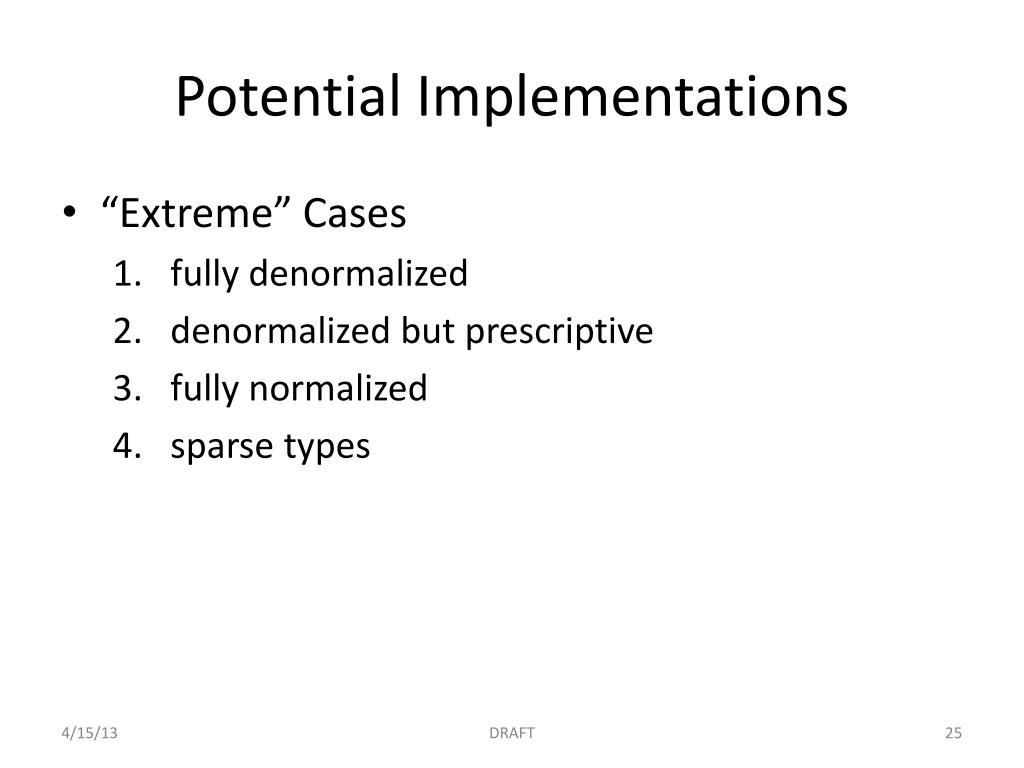 Potential Implementations

• “Extreme” Cases
1. fully denormalized
2. denormalized but prescriptive
3. fully normalized
4. sparse types

4/15/13

DRAFT

25